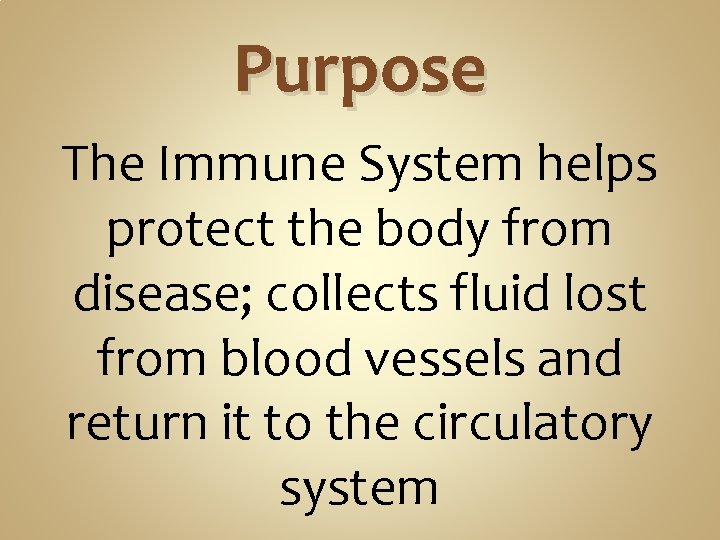 Purpose

The Immune System helps protect the body from disease; collects fluid lost from blood vessels and return it to the circulatory system